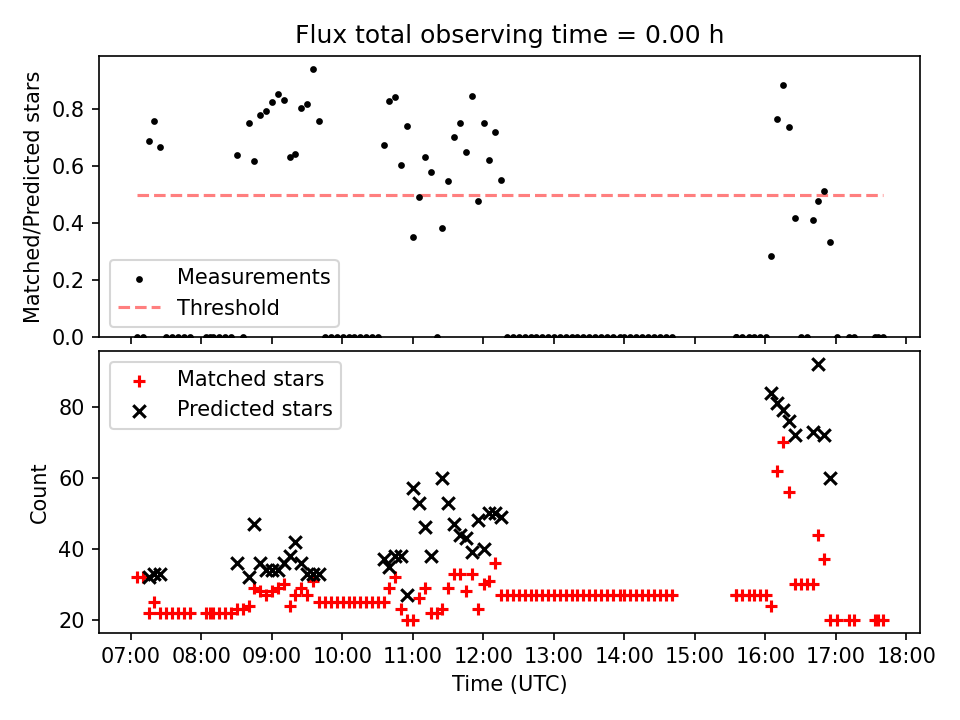 Flux total observing time = 0.00 h

Matched/Predicted stars

0.8
0.6
0.4
0.2
0.0

Measurements
Threshold

Matched stars
Predicted stars

Count

80
60
40
20

07:00 08:00 09:00 10:00 11:00 12:00 13:00 14:00 15:00 16:00 17:00 18:00

Time (UTC)